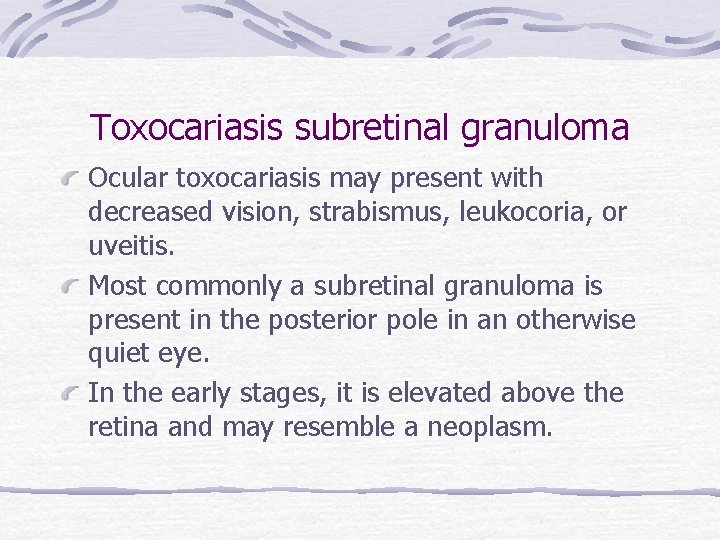 Toxocariasis subretinal granuloma

Ocular toxocariasis may present with decreased vision, strabismus, leukocoria, or uveitis.

Most commonly a subretinal granuloma is present in the posterior pole in an otherwise quiet eye.

In the early stages, it is elevated above the retina and may resemble a neoplasm.